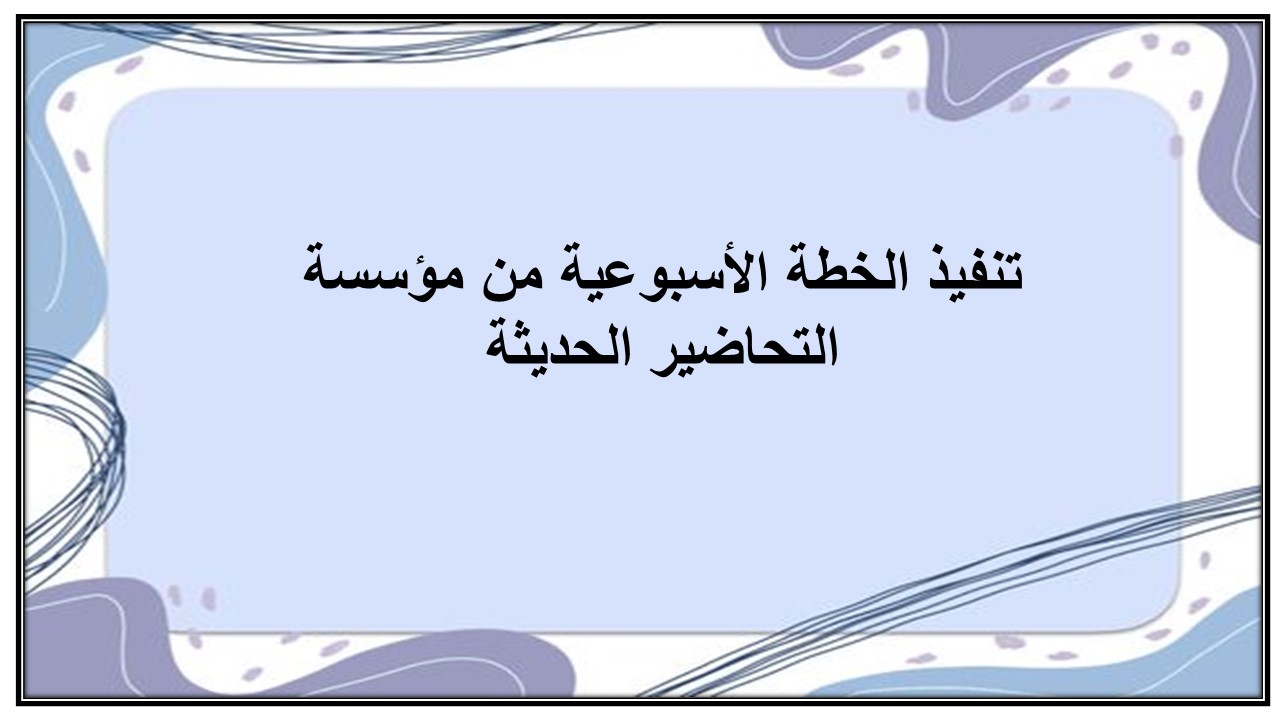 تنفيذ الخطة الأسبوعية من مؤسسة التحاضير الحديثة